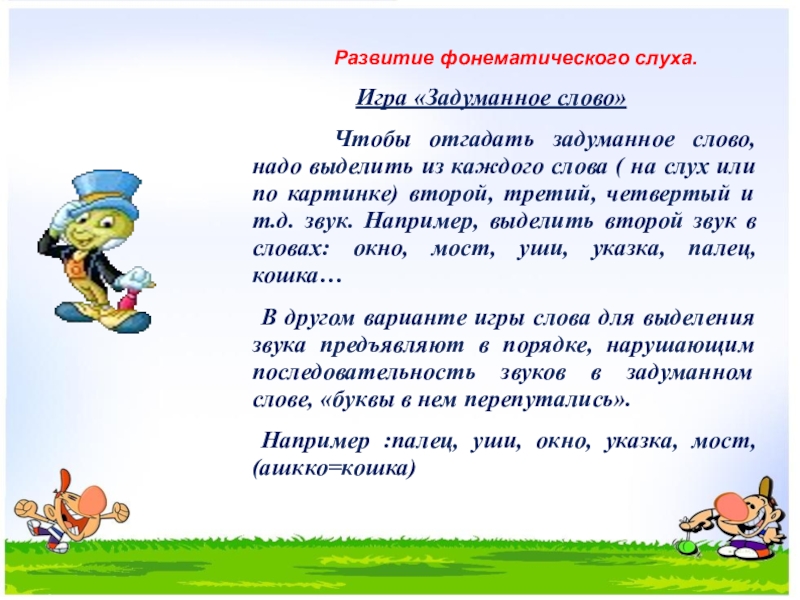 Развитие фонематического слуха.

Игра «Задуманное слово»

Чтобы отгадать задуманное слово, надо выделить из каждого слова ( на слух или по картинке) второй, третий, четвертый и т.д. звук. Например, выделить второй звук в словах: окно, мост, уши, указка, палец, кошка…

В другом варианте игры слова для выделения звука предъявляют в порядке, нарушающим последовательность звуков в задуманном слове, «буквы в нем перепутались».

Например :палец, уши, окно, указка, мост, (ашкко=кошка)